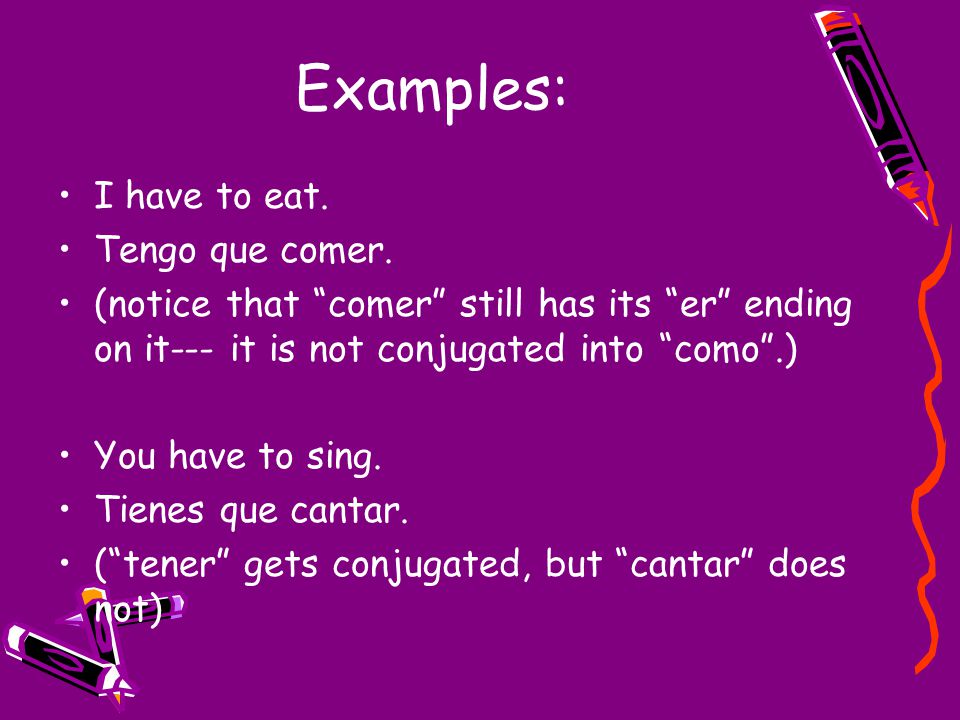 Examples:

• I have to eat.
• Tengo que comer.
• (notice that “comer” still has its “er” ending on it--- it is not conjugated into “como”.)

• You have to sing.
• Tienes que cantar.
• (“tener” gets conjugated, but “cantar” does not)